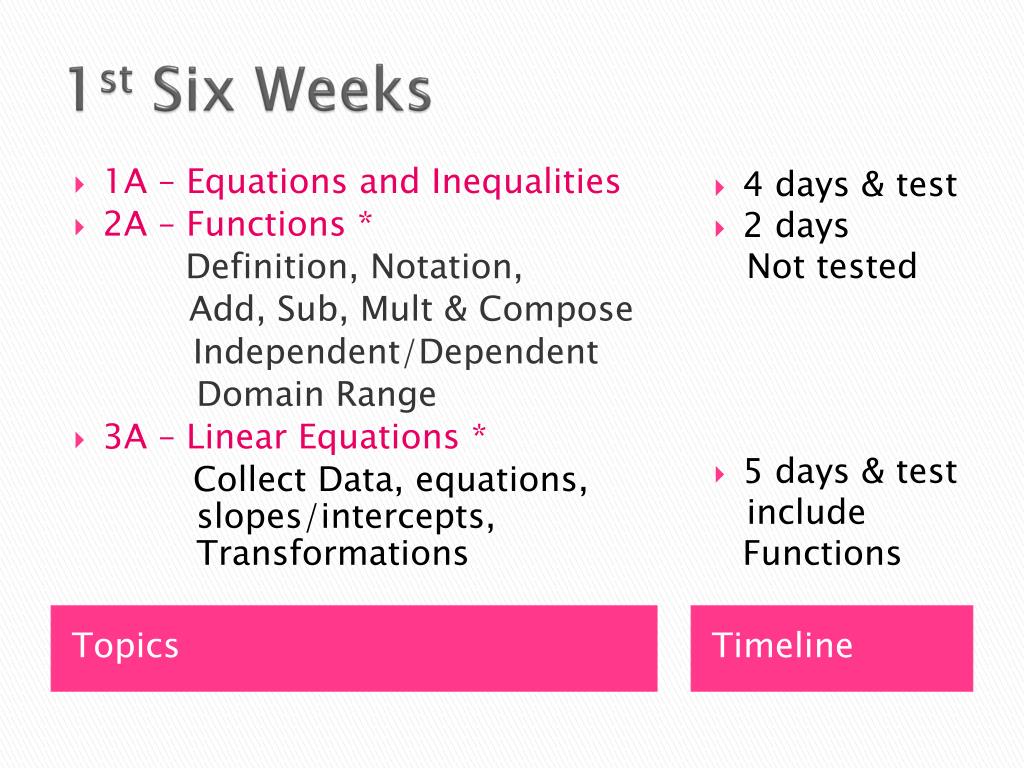 1st Six Weeks

1A – Equations and Inequalities
2A – Functions *
Definition, Notation,
Add, Sub, Mult & Compose
Independent/Dependent
Domain Range
3A – Linear Equations *
Collect Data, equations, slopes/intercepts, Transformations

Topics

4 days & test
2 days
Not tested

5 days & test
include
Functions

Timeline